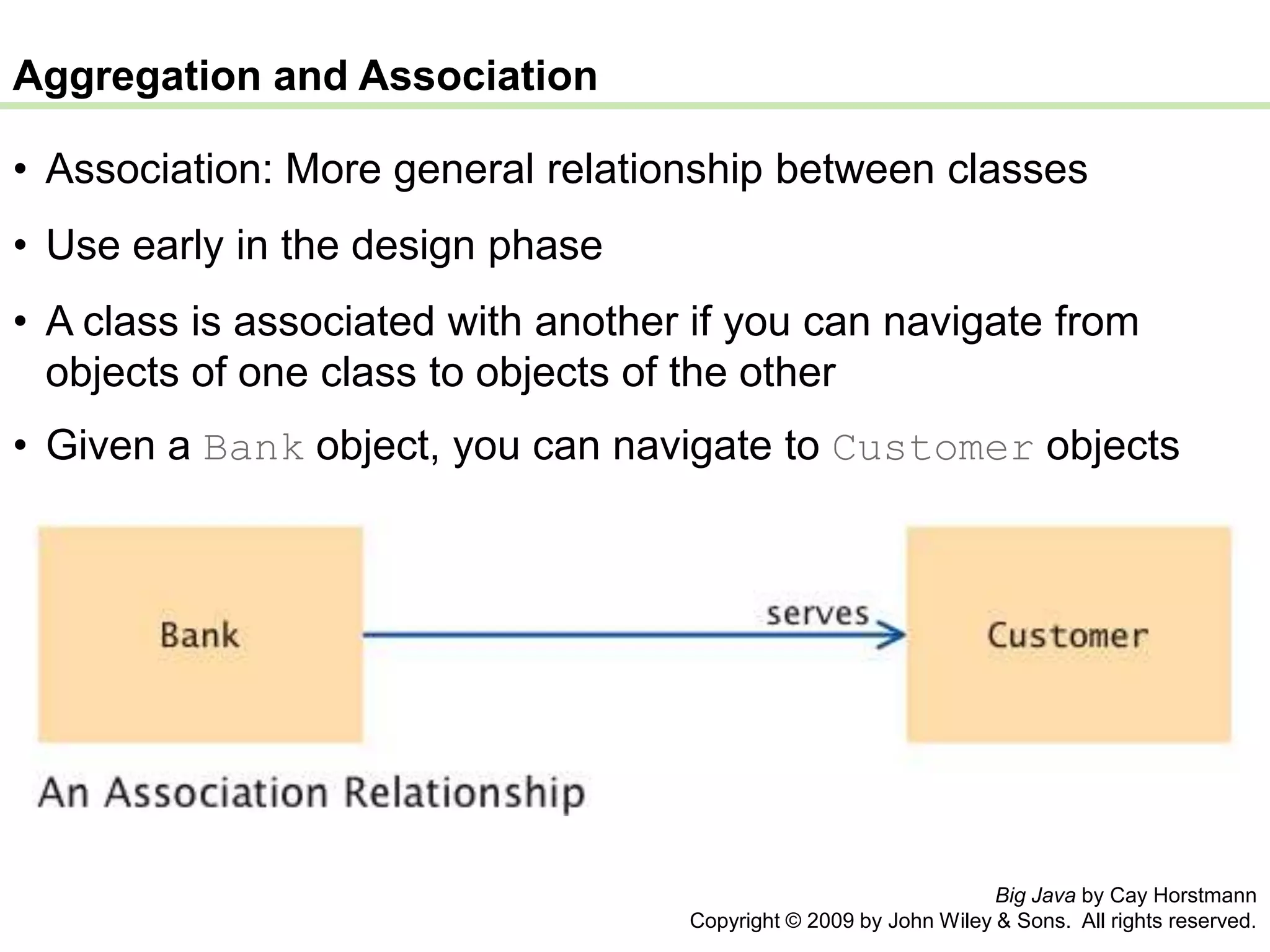 Aggregation and Association

• Association: More general relationship between classes

• Use early in the design phase

• A class is associated with another if you can navigate from objects of one class to objects of the other

• Given a Bank object, you can navigate to Customer objects

Bank

serves

Customer

An Association Relationship

Big Java by Cay Horstmann
Copyright © 2009 by John Wiley & Sons. All rights reserved.